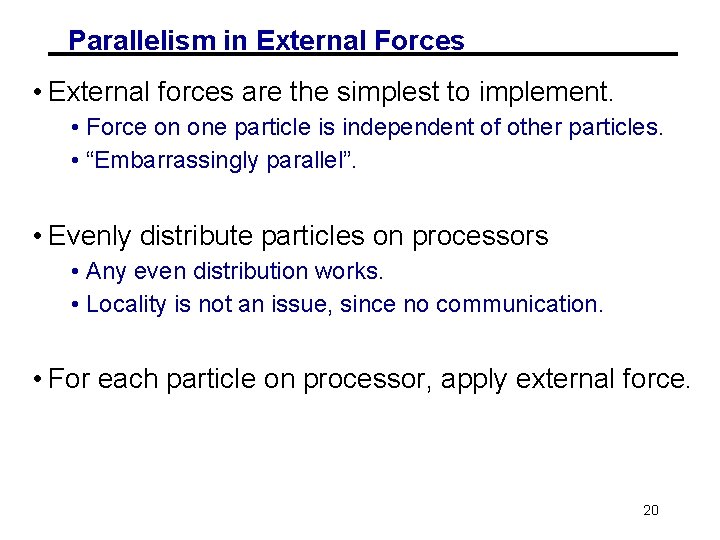 Parallelism in External Forces

• External forces are the simplest to implement.
  • Force on one particle is independent of other particles.
  • “Embarrassingly parallel”.

• Evenly distribute particles on processors
  • Any even distribution works.
  • Locality is not an issue, since no communication.

• For each particle on processor, apply external force.

20